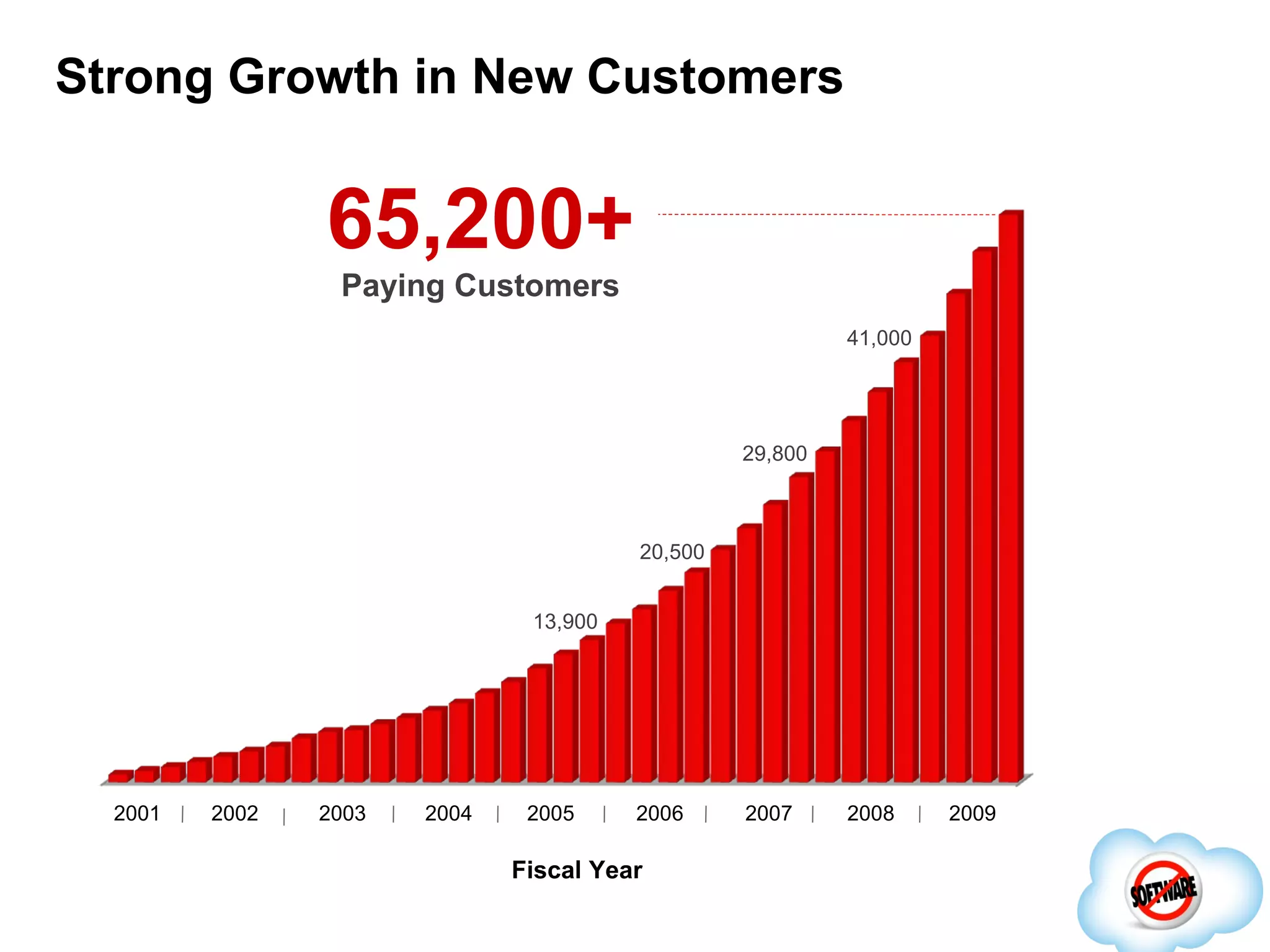 Strong Growth in New Customers

65,200+
Paying Customers

41,000
29,800
20,500
13,900

2001 | 2002 | 2003 | 2004 | 2005 | 2006 | 2007 | 2008 | 2009

Fiscal Year

SOFTWARE